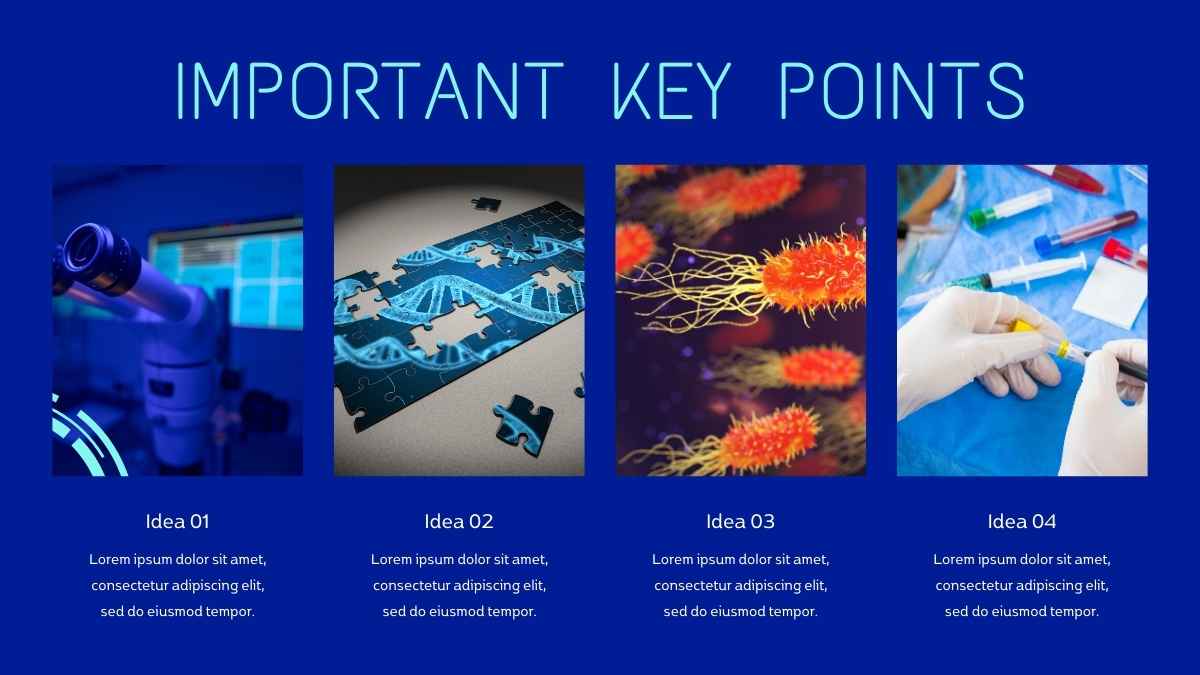 IMPORTANT KEY POINTS

Idea 01

Lorem ipsum dolor sit amet, consectetur adipiscing elit, sed do eiusmod tempor.

Idea 02

Lorem ipsum dolor sit amet, consectetur adipiscing elit, sed do eiusmod tempor.

Idea 03

Lorem ipsum dolor sit amet, consectetur adipiscing elit, sed do eiusmod tempor.

Idea 04

Lorem ipsum dolor sit amet, consectetur adipiscing elit, sed do eiusmod tempor.